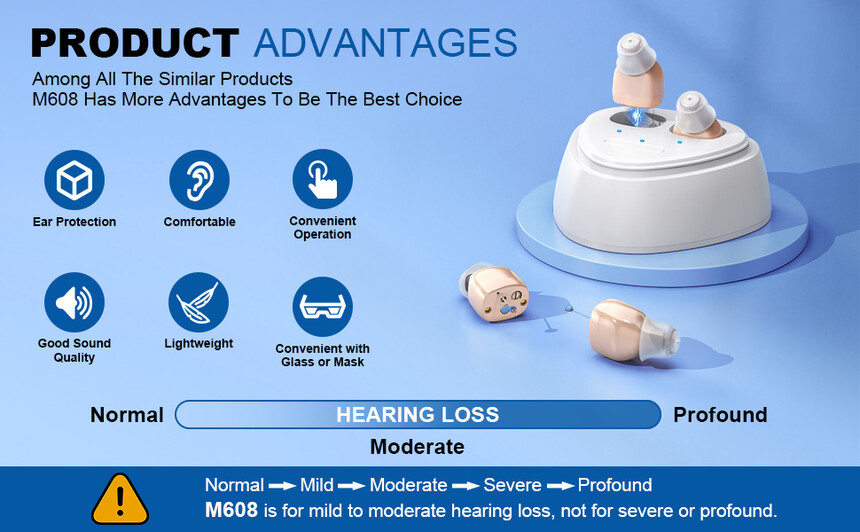 PRODUCT ADVANTAGES
Among All The Similar Products
M608 Has More Advantages To Be The Best Choice

Ear Protection

Comfortable

Convenient Operation

Good Sound Quality

Lightweight

Convenient with Glass or Mask

Normal HEARING LOSS Profound
Moderate

Normal → Mild → Moderate → Severe → Profound
M608 is for mild to moderate hearing loss, not for severe or profound.